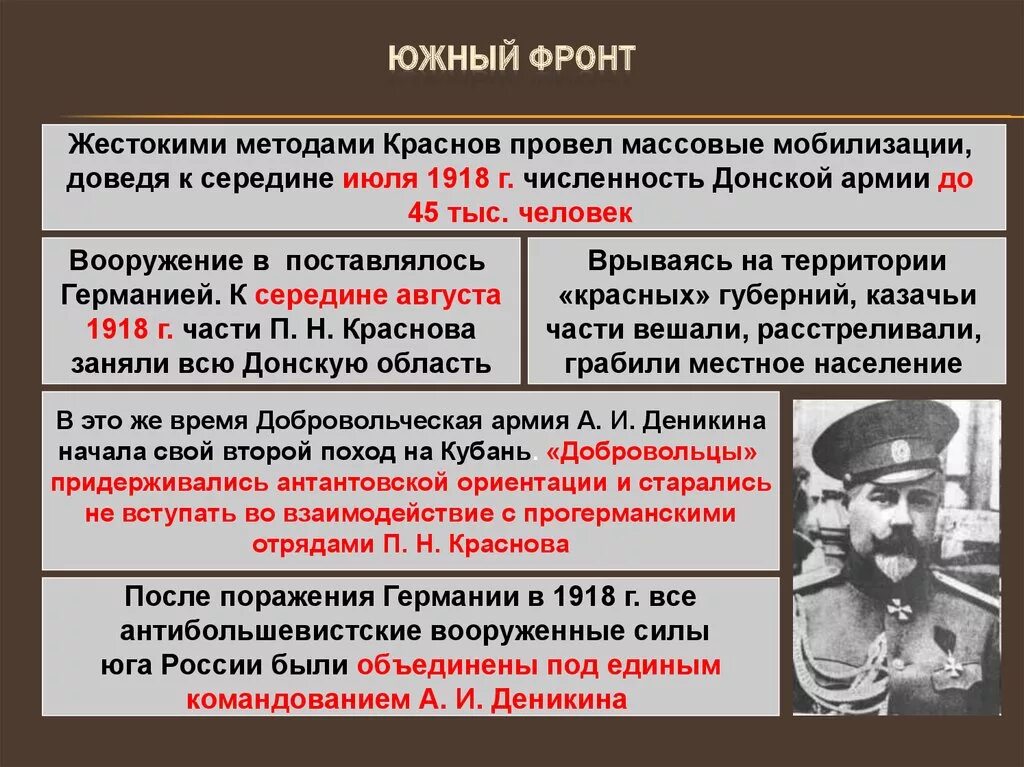 ЮЖНЫЙ ФРОНТ

Жестокими методами Краснов провел массовые мобилизации, доведя к середине июля 1918 г. численность Донской армии до 45 тыс. человек

Вооружение в поставлялось Германией. К середине августа 1918 г. части П. Н. Краснова заняли всю Донскую область

Врываясь на территории «красных» губерний, казачьи части вешали, расстреливали, грабили местное население

В это же время Добровольческая армия А. И. Деникина начала свой второй поход на Кубань. «Добровольцы» придерживались антантовской ориентации и старались не вступать во взаимодействие с прогерманскими отрядами П. Н. Краснова

После поражения Германии в 1918 г. все антибольшевистские вооруженные силы юга России были объединены под единым командованием А. И. Деникина